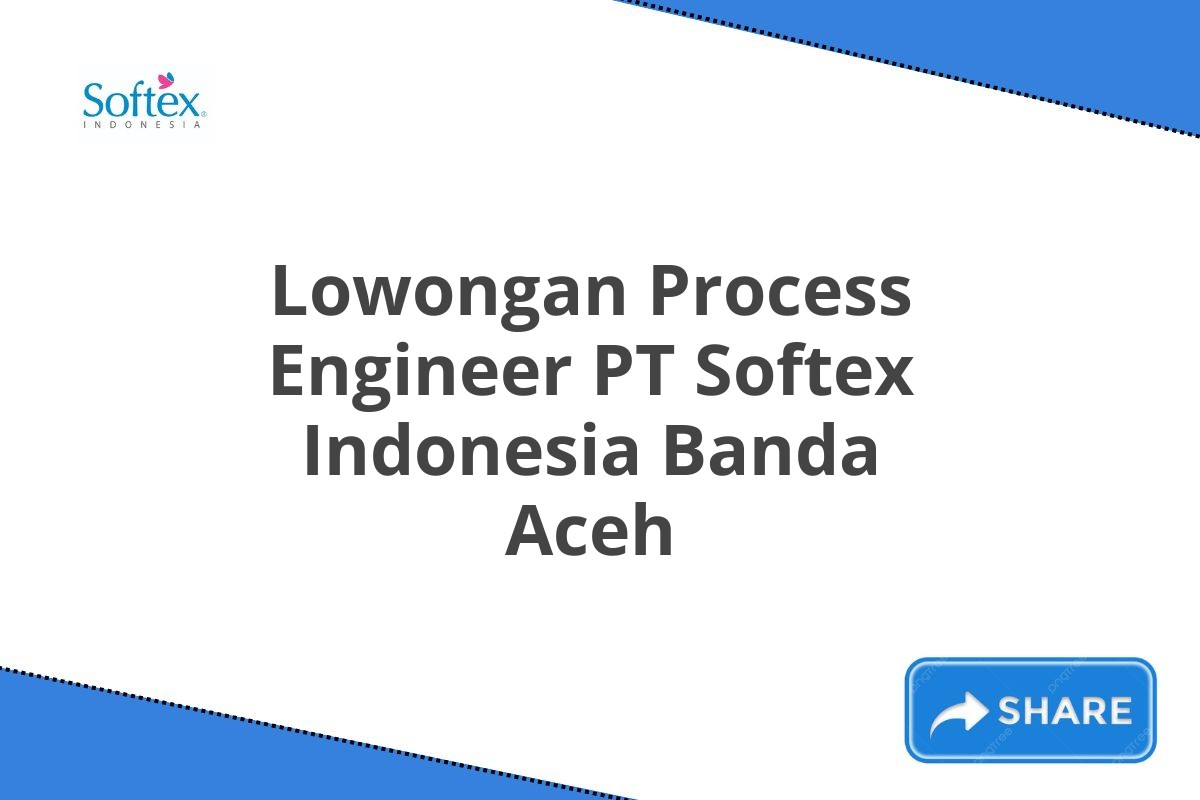 Softex
INDONESIA

Lowongan Process Engineer PT Softex Indonesia Banda Aceh

SHARE